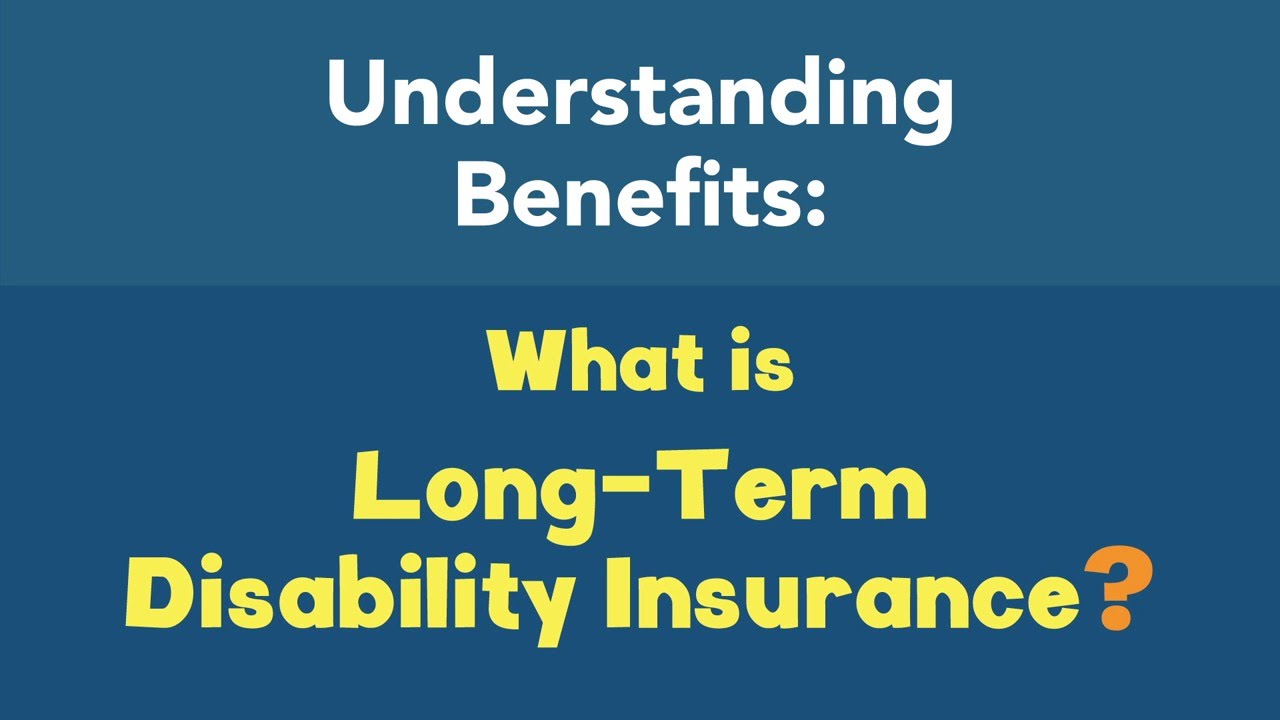 Understanding Benefits:

What is Long-Term Disability Insurance?